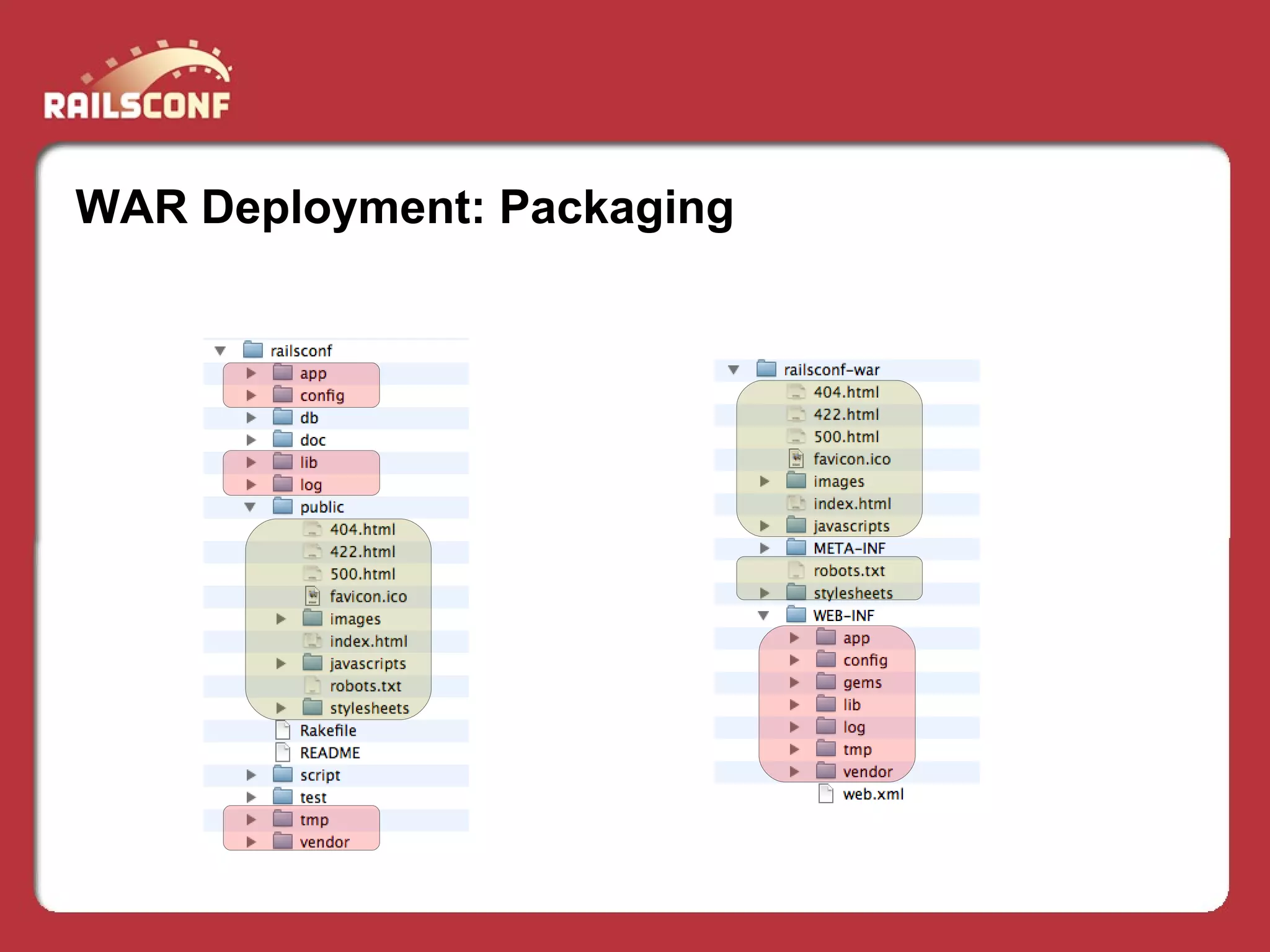 RAILSCONF

WAR Deployment: Packaging

railsconf
app
config
db
doc
lib
log
public
404.html
422.html
500.html
favicon.ico
images
index.html
javascripts
robots.txt
stylesheets
Rakefile
README
script
test
tmp
vendor

railsconf-war
404.html
422.html
500.html
favicon.ico
images
index.html
javascripts
META-INF
robots.txt
stylesheets
WEB-INF
app
config
gems
lib
log
tmp
vendor
web.xml